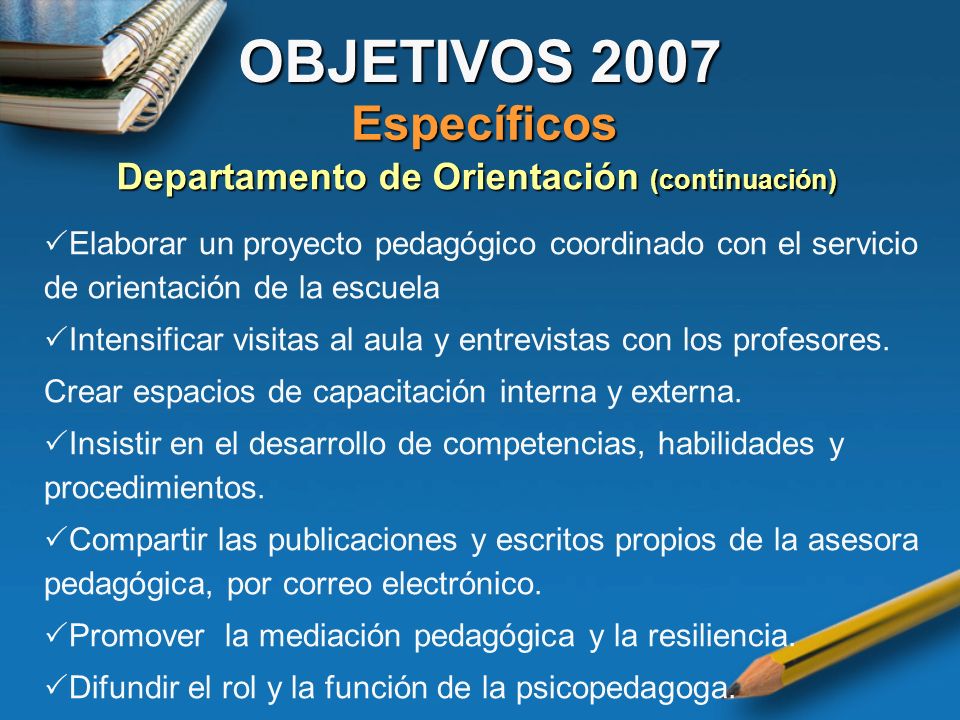 OBJETIVOS 2007
Específicos
Departamento de Orientación (continuación)

✓Elaborar un proyecto pedagógico coordinado con el servicio de orientación de la escuela

✓Intensificar visitas al aula y entrevistas con los profesores.

Crear espacios de capacitación interna y externa.

✓Insistir en el desarrollo de competencias, habilidades y procedimientos.

✓Compartir las publicaciones y escritos propios de la asesora pedagógica, por correo electrónico.

✓Promover la mediación pedagógica y la resiliencia.

✓Difundir el rol y la función de la psicopedagoga.